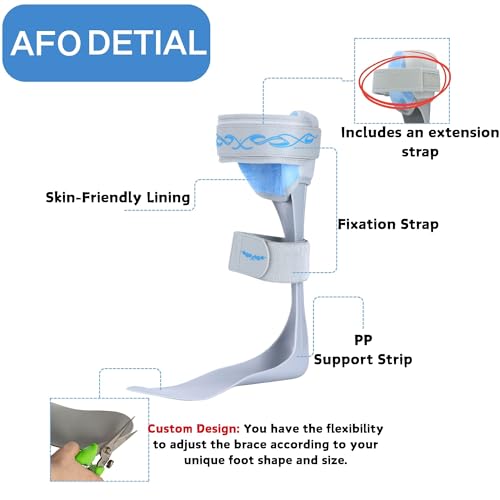 AFO DETIAL

Includes an extension strap

Skin-Friendly Lining

Fixation Strap

PP Support Strip

Custom Design: You have the flexibility to adjust the brace according to your unique foot shape and size.